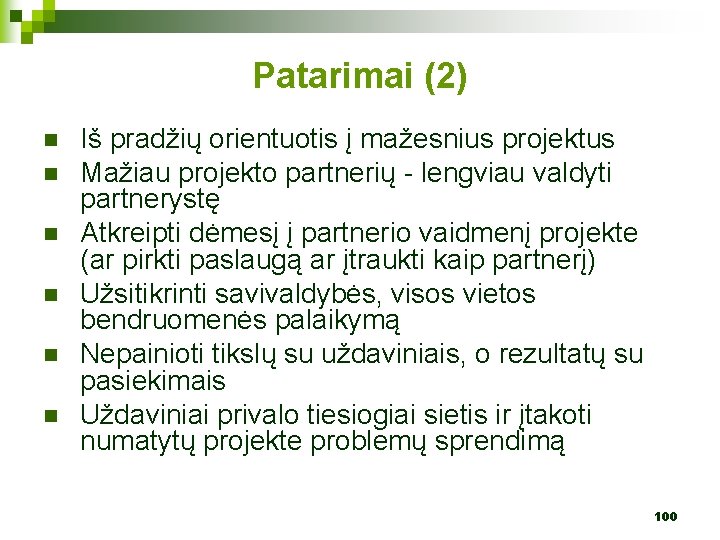 Patarimai (2)

Iš pradžių orientuotis į mažesnius projektus

Mažiau projekto partnerių - lengviau valdyti partnerystę

Atkreipti dėmesį į partnerio vaidmenį projekte (ar pirkti paslaugą ar įtraukti kaip partnerį)

Užsitikrinti savivaldybės, visos vietos bendruomenės palaikymą

Nepainioti tikslų su uždaviniais, o rezultatų su pasiekimais

Uždaviniai privalo tiesiogiai sietis ir įtakoti numatytų projekte problemų sprendimą

100